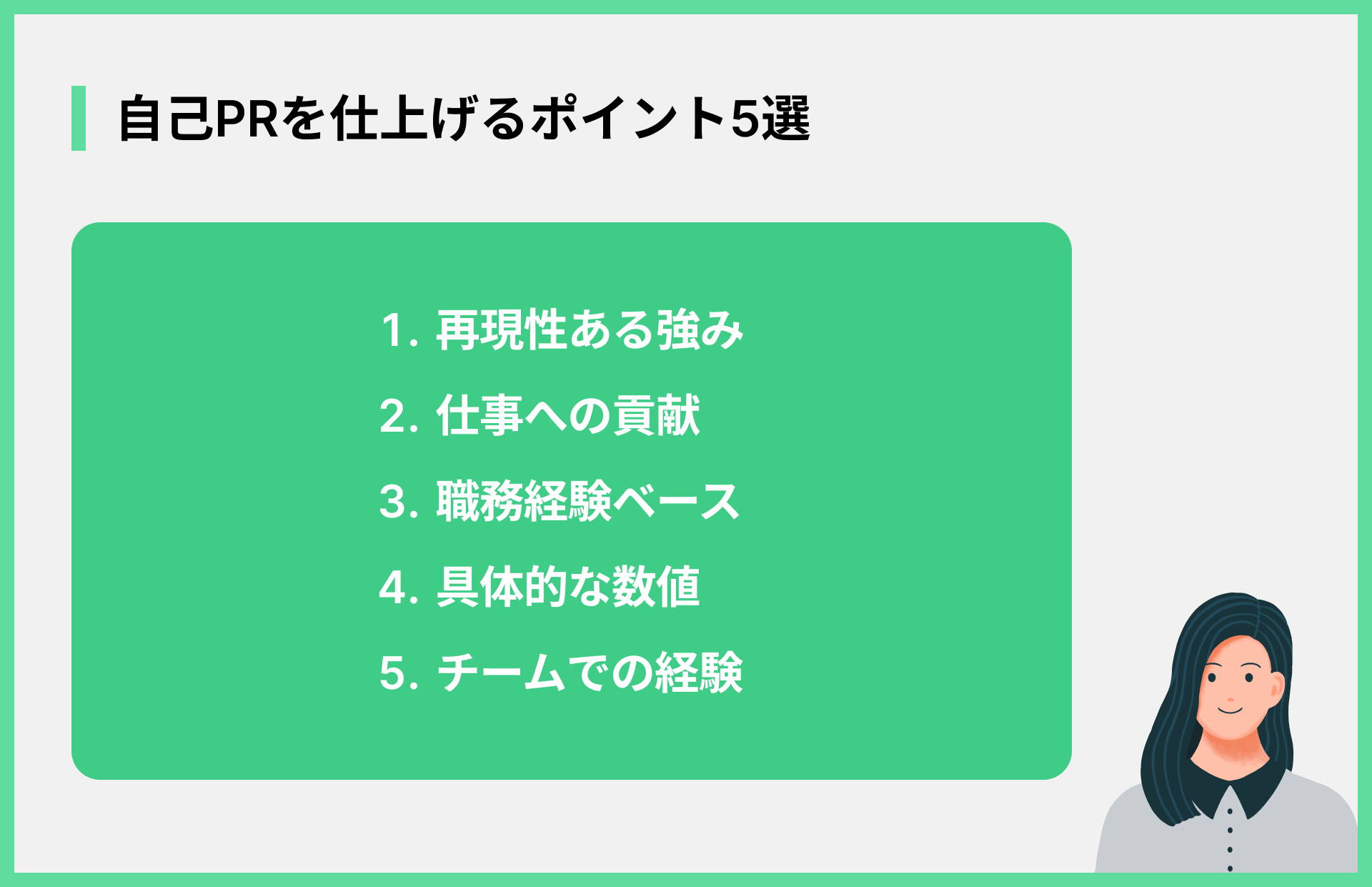 自己PRを仕上げるポイント5選

1. 再現性ある強み
2. 仕事への貢献
3. 職務経験ベース
4. 具体的な数値
5. チームでの経験